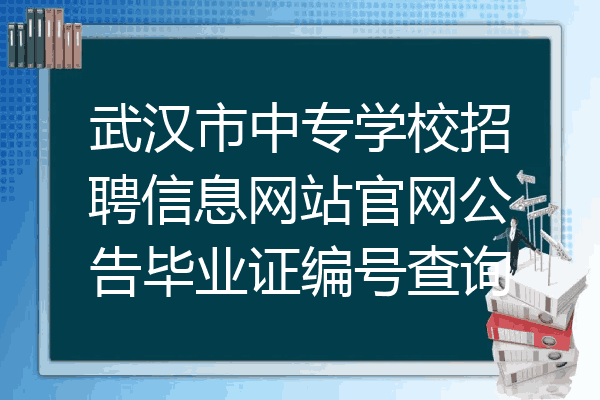 武汉市中专学校招聘信息网站官网公告毕业证编号查询